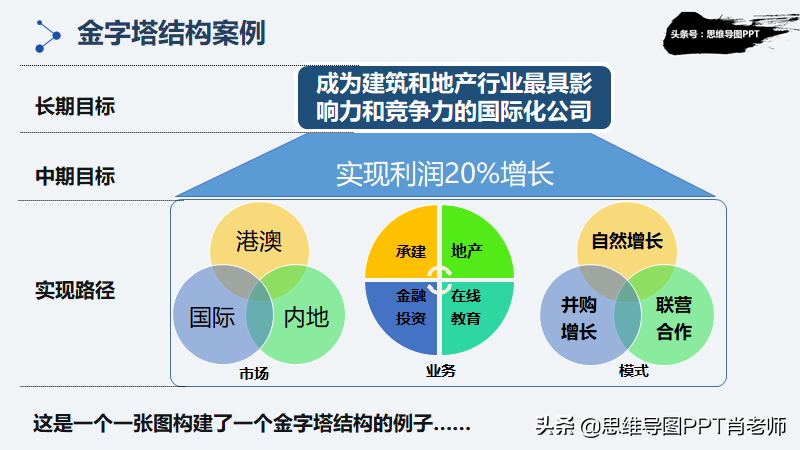 金字塔结构案例

头条号：思维导图PPT

长期目标

成为建筑和地产行业最具影响力和竞争力的国际化公司

中期目标

实现利润20%增长

实现路径

港澳

国际

内地

市场

承建

地产

金融投资

在线教育

业务

自然增长

并购增长

联营合作

模式

这是一个一张图构建了一个金字塔结构的例子……

头条 @思维导图PPT肖老师